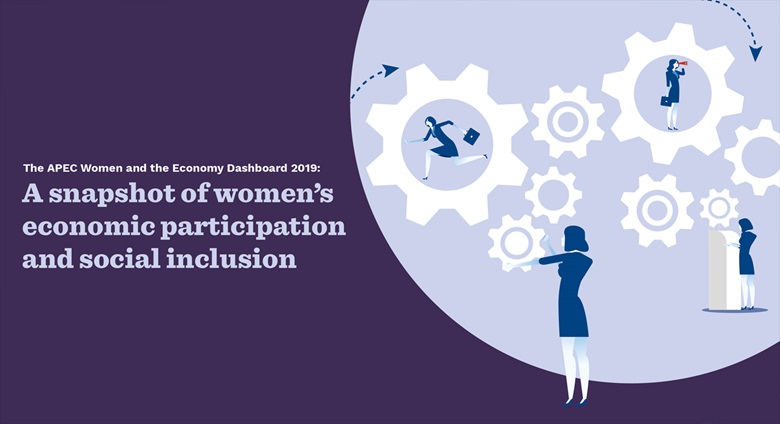 The APEC Women and the Economy Dashboard 2019:

A snapshot of women's economic participation and social inclusion